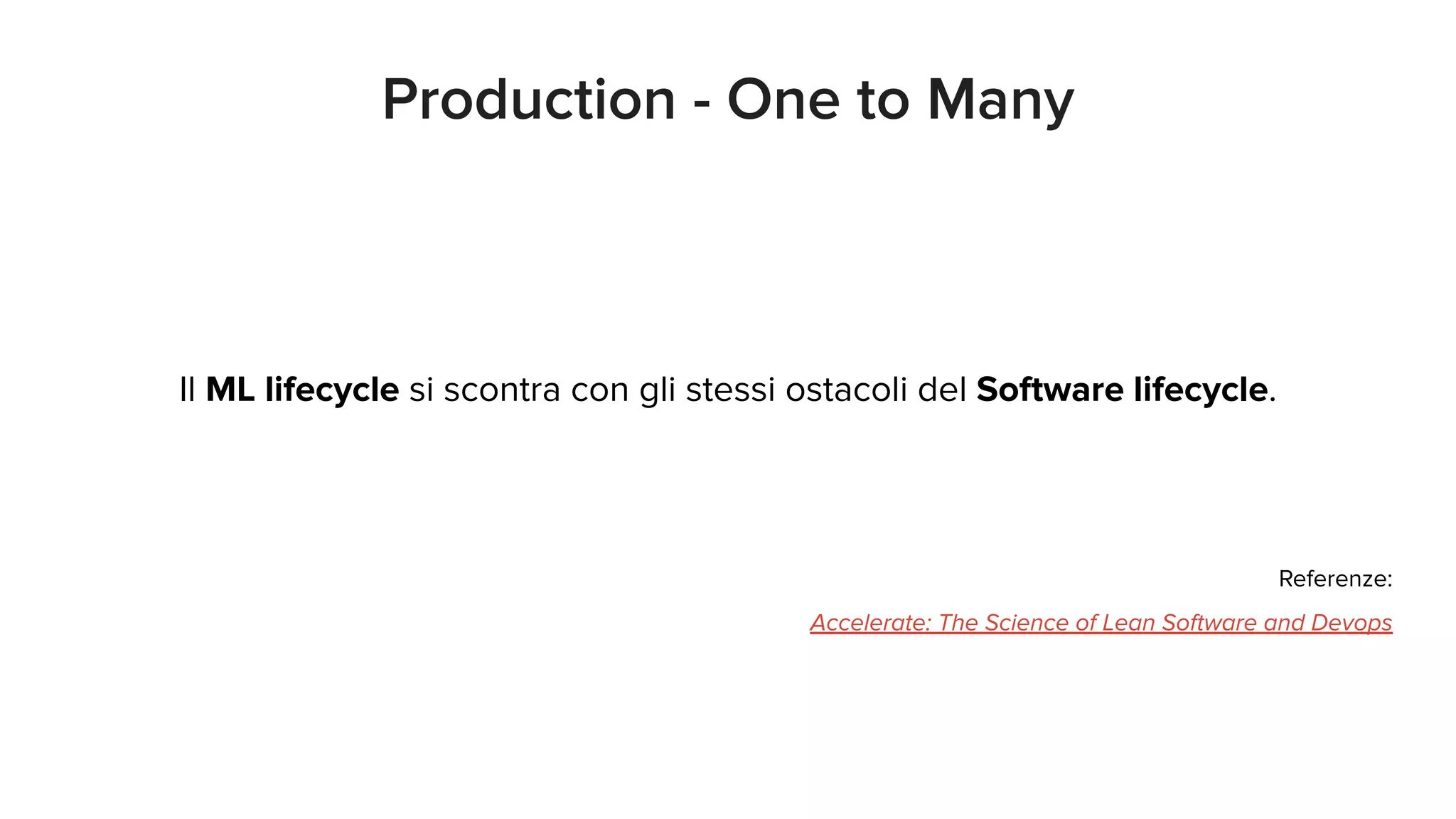 Production - One to Many

Il ML lifecycle si scontra con gli stessi ostacoli del Software lifecycle.

Referenze:

Accelerate: The Science of Lean Software and Devops